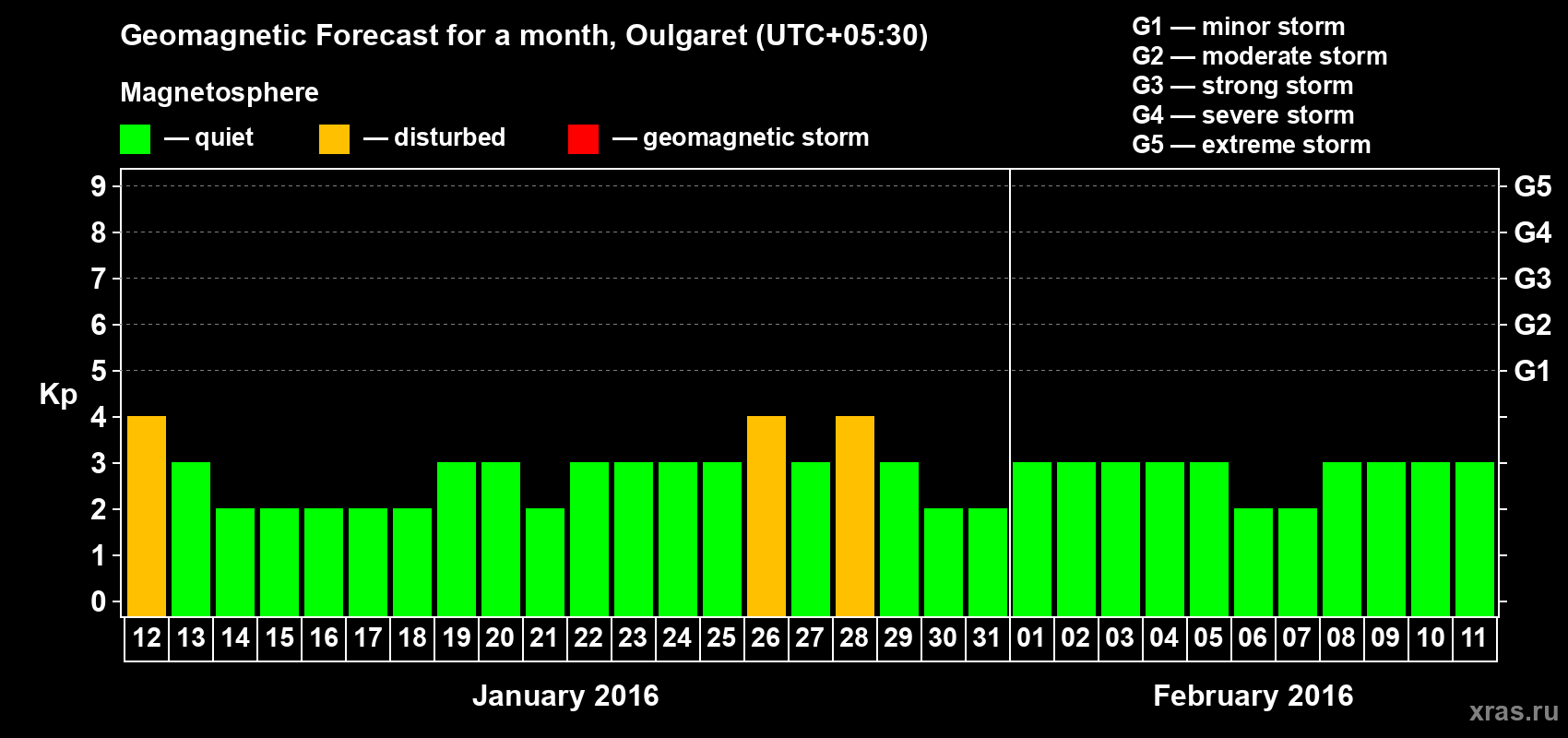 Geomagnetic Forecast for a month, Oulgaret (UTC+05:30)

Magnetosphere

— quiet — disturbed — geomagnetic storm

G1 — minor storm
G2 — moderate storm
G3 — strong storm
G4 — severe storm
G5 — extreme storm

Kp

9 8 7 6 5 4 3 2 1 0

G5 G4 G3 G2 G1

12 13 14 15 16 17 18 19 20 21 22 23 24 25 26 27 28 29 30 31 01 02 03 04 05 06 07 08 09 10 11

January 2016

February 2016

xras.ru